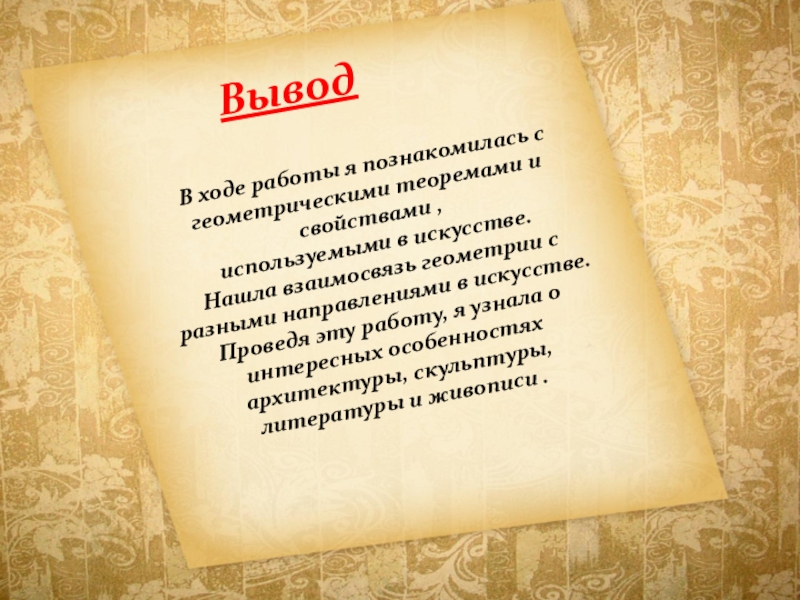 Вывод

В ходе работы я познакомилась с геометрическими теоремами и свойствами , используемыми в искусстве. Нашла взаимосвязь геометрии с разными направлениями в искусстве. Проведя эту работу, я узнала о интересных особенностях архитектуры, скульптуры, литературы и живописи .